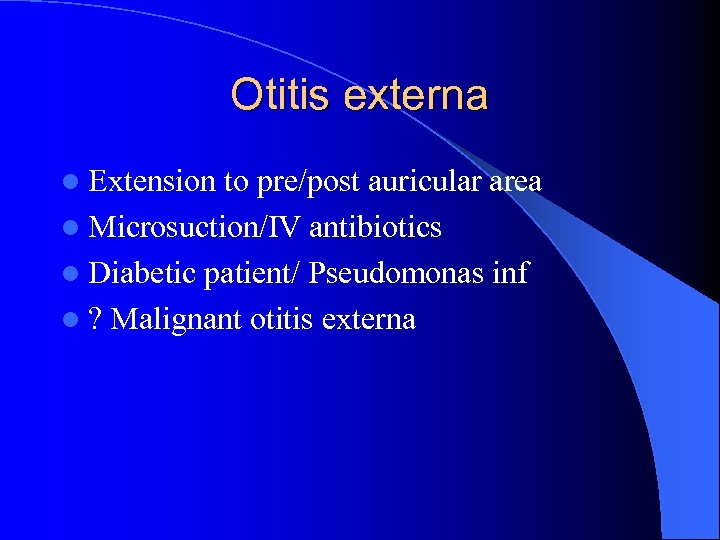 Otitis externa

- Extension to pre/post auricular area
- Microsuction/IV antibiotics
- Diabetic patient/ Pseudomonas inf
- ? Malignant otitis externa